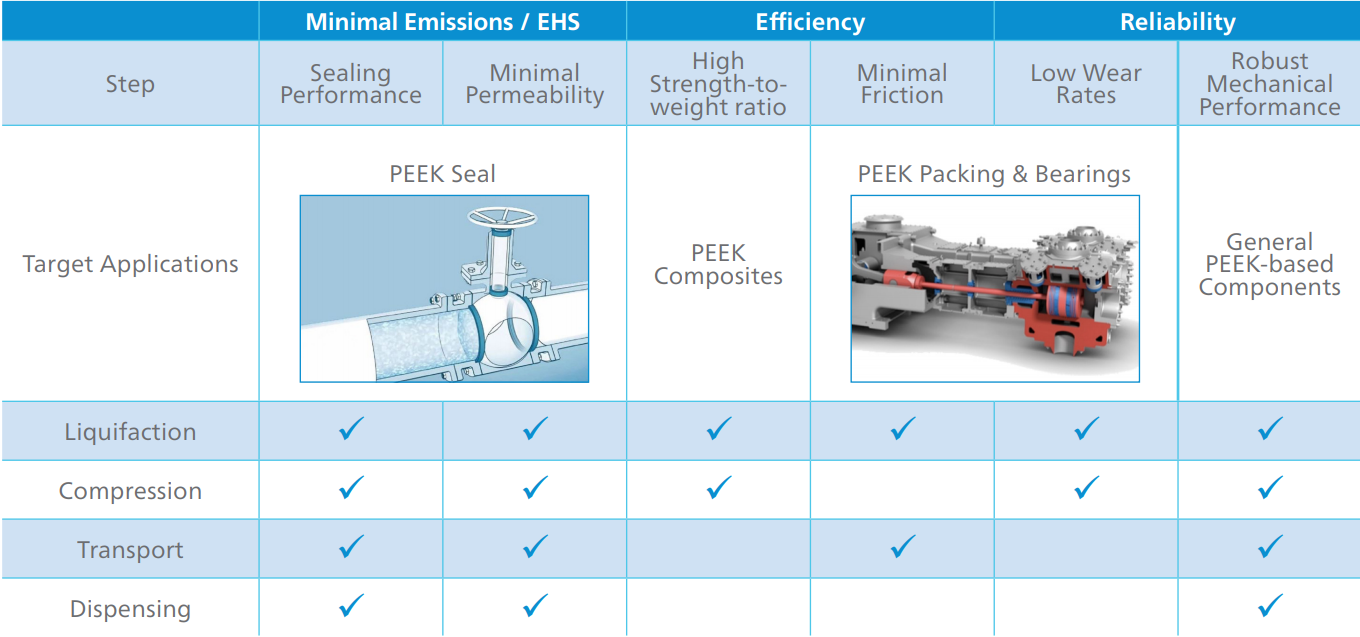 | | Minimal Emissions / EHS | | Efficiency | | Reliability | |
|---|---|---|---|---|---|---|
| Step | Sealing Performance | Minimal Permeability | High Strength-to-weight ratio | Minimal Friction | Low Wear Rates | Robust Mechanical Performance |
| Target Applications | PEEK Seal | | PEEK Composites | PEEK Packing & Bearings | | General PEEK-based Components |
| Liquifaction | ✓ | ✓ | ✓ | ✓ | ✓ | ✓ |
| Compression | ✓ | ✓ | ✓ | | ✓ | ✓ |
| Transport | ✓ | ✓ | | ✓ | | ✓ |
| Dispensing | ✓ | ✓ | | | | ✓ |